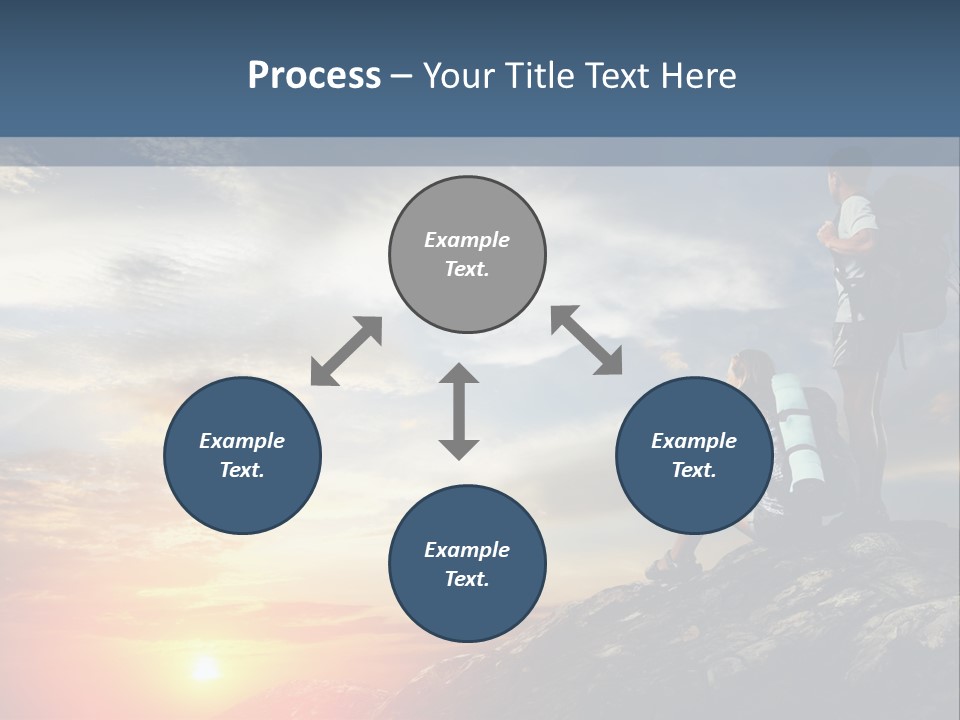 Process – Your Title Text Here

Example Text.

Example Text.

Example Text.

Example Text.